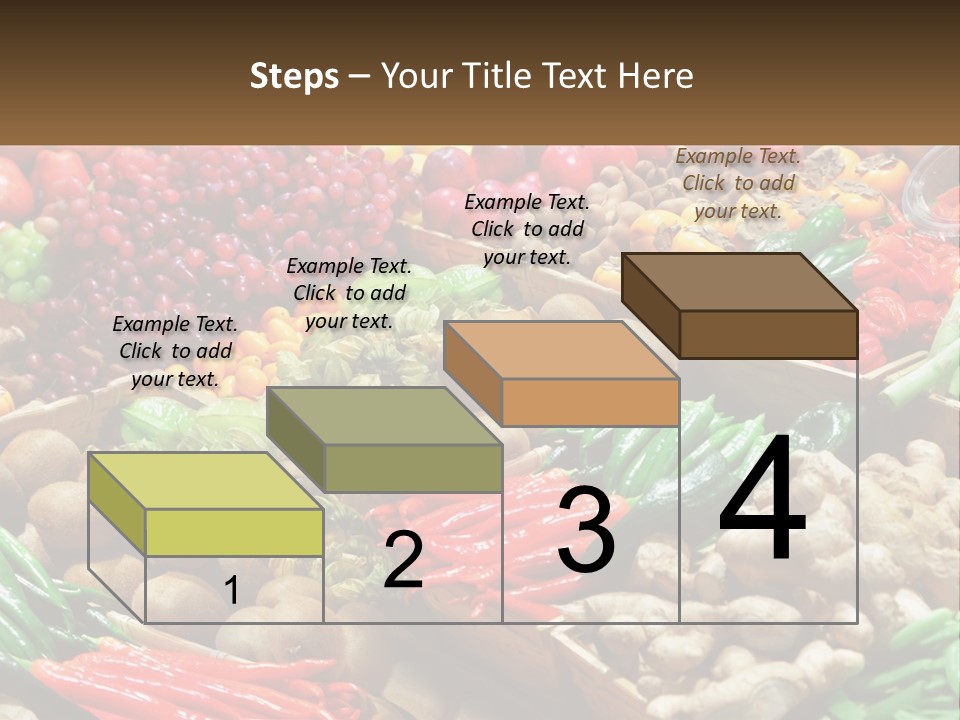 Steps – Your Title Text Here

Example Text. Click to add your text.

Example Text. Click to add your text.

Example Text. Click to add your text.

Example Text. Click to add your text.

1

2

3

4